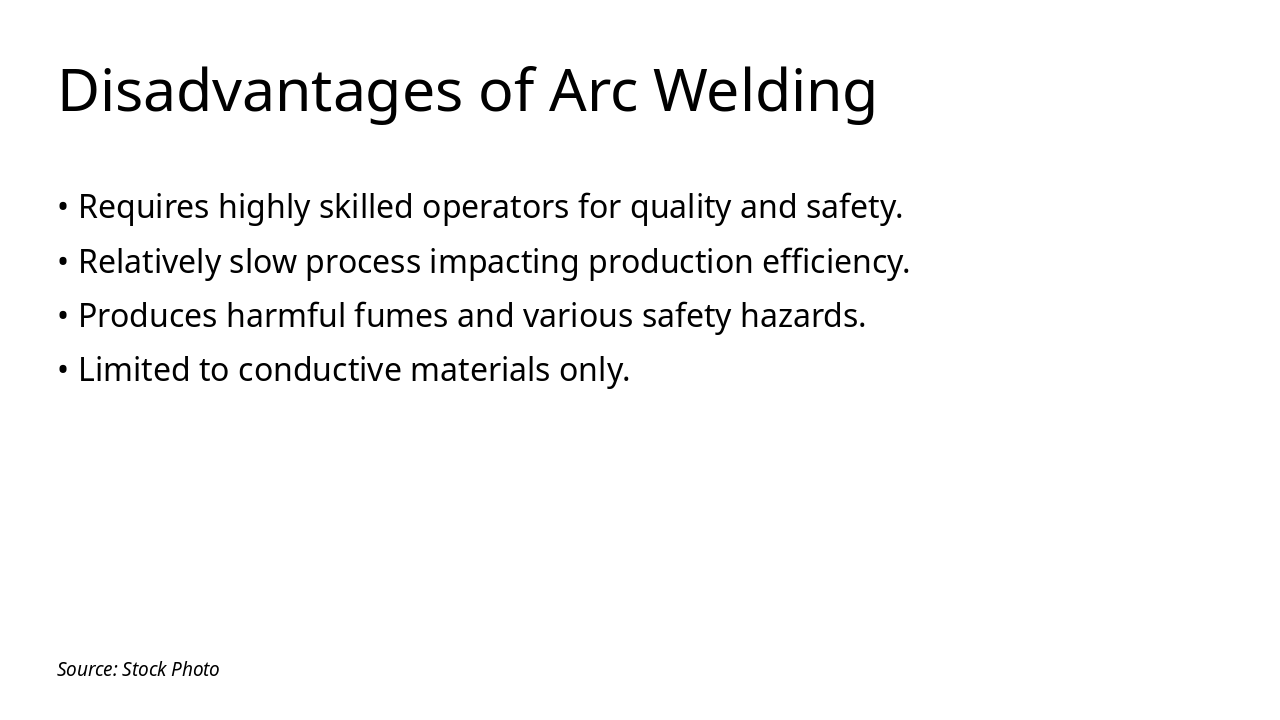 Disadvantages of Arc Welding

• Requires highly skilled operators for quality and safety.
• Relatively slow process impacting production efficiency.
• Produces harmful fumes and various safety hazards.
• Limited to conductive materials only.

Source: Stock Photo